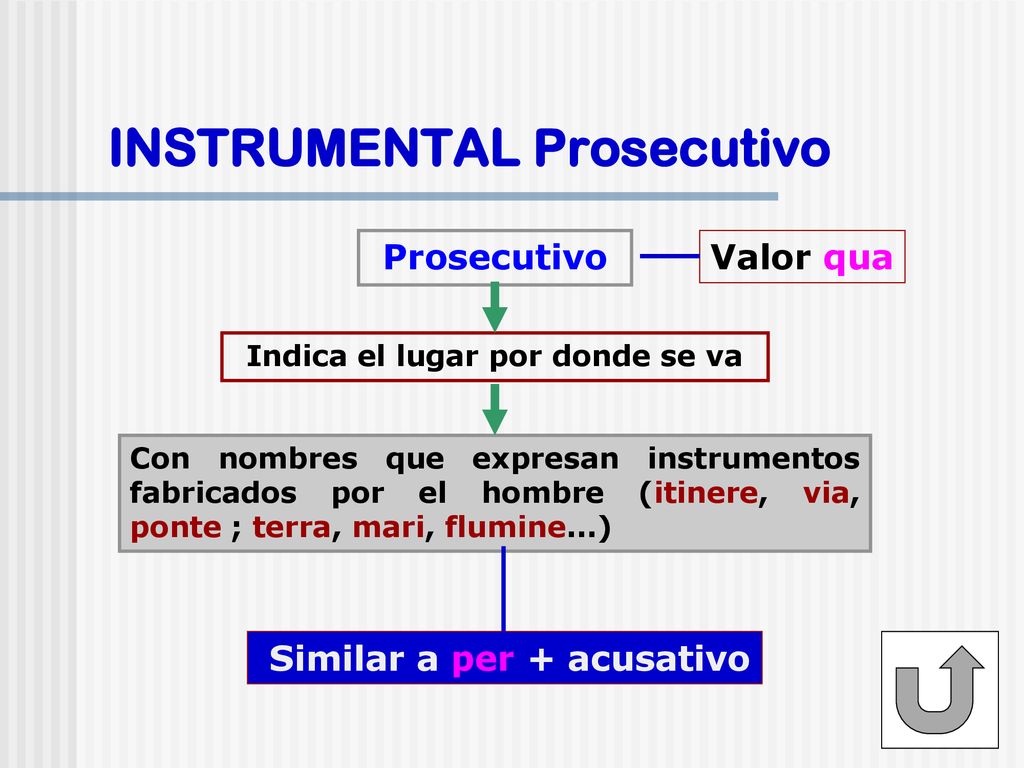 INSTRUMENTAL Prosecutivo

Prosecutivo

Valor qua

Indica el lugar por donde se va

Con nombres que expresan instrumentos fabricados por el hombre (itinere, via, ponte ; terra, mari, flumine...)

Similar a per + acusativo